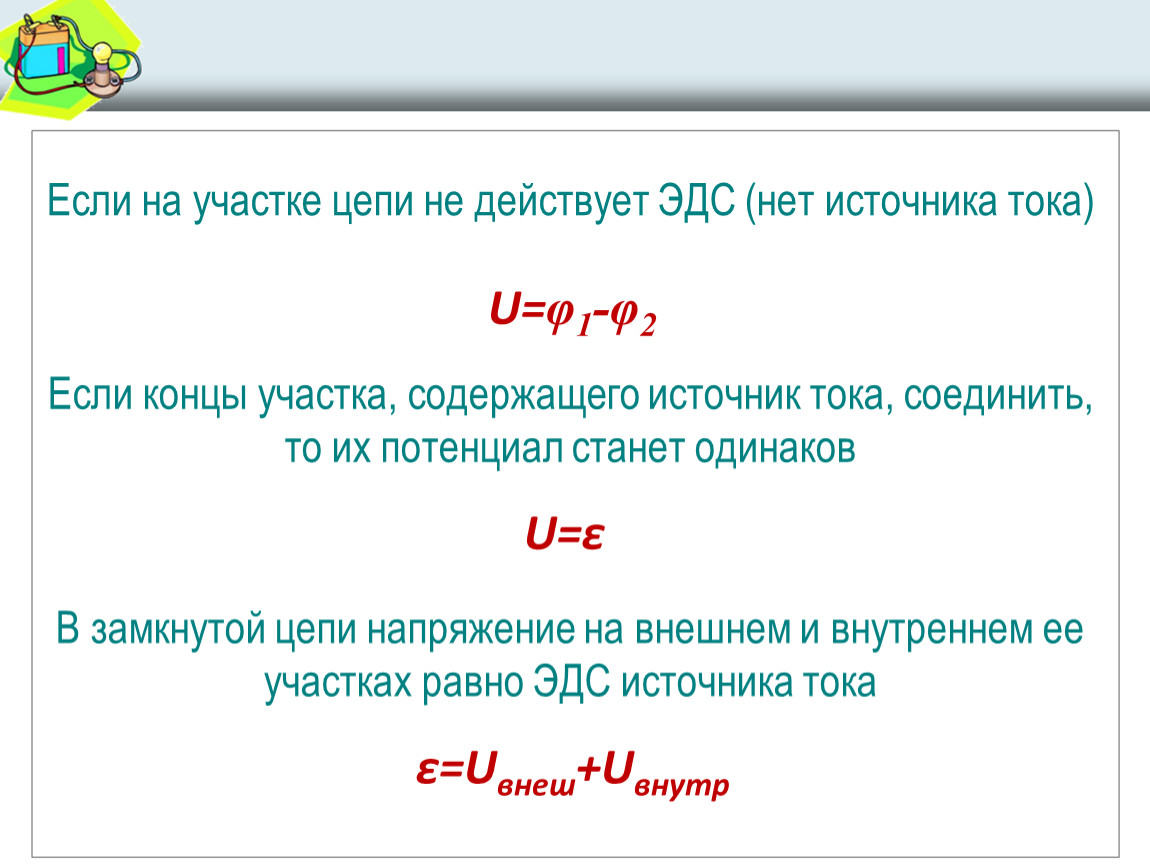 Если на участке цепи не действует ЭДС (нет источника тока)

$U=\varphi_1-\varphi_2$

Если концы участка, содержащего источник тока, соединить, то их потенциал станет одинаков

$U=\varepsilon$

В замкнутой цепи напряжение на внешнем и внутреннем ее участках равно ЭДС источника тока

$\varepsilon=U_{внеш}+U_{внутр}$